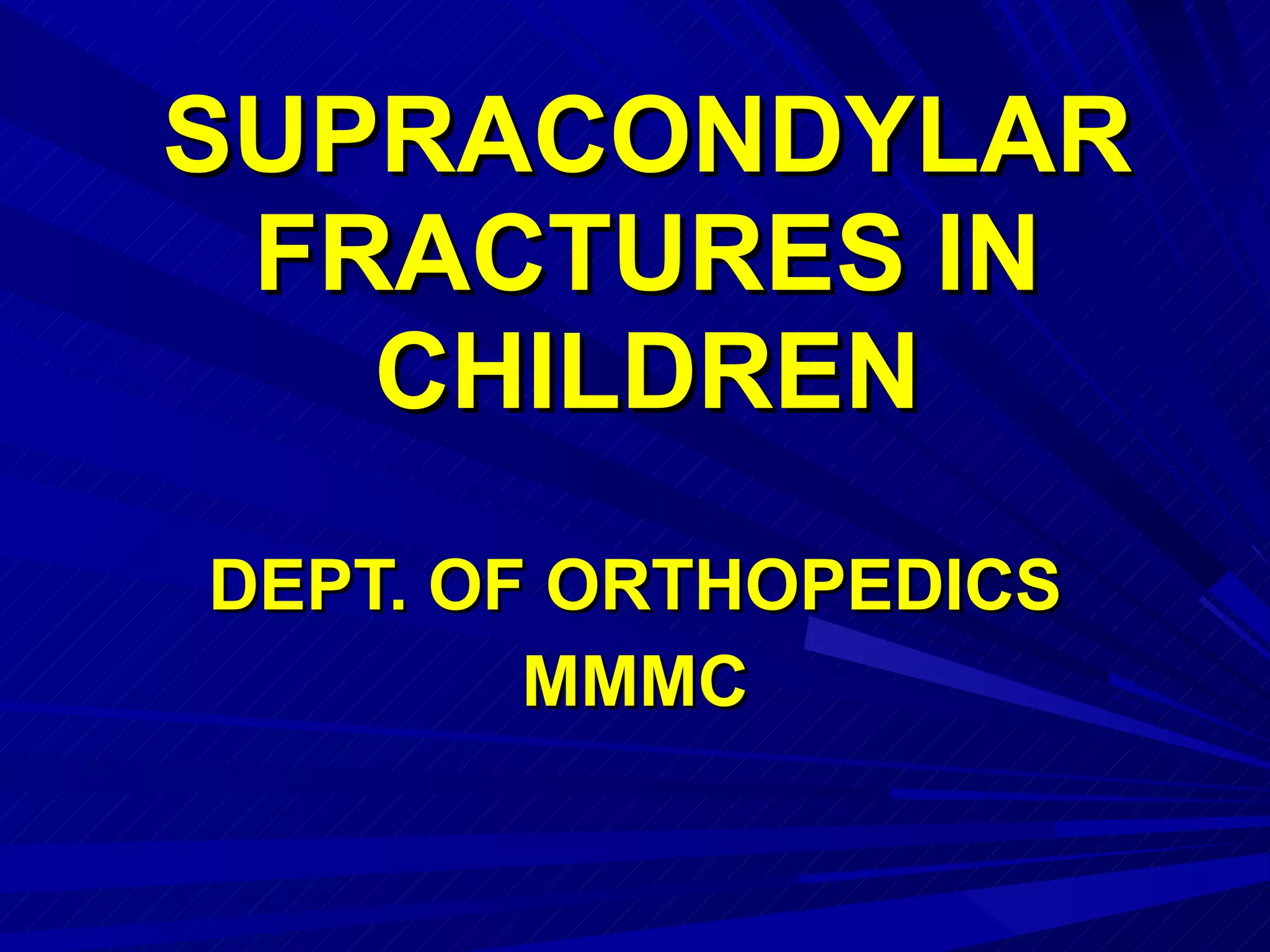 SUPRACONDYLAR FRACTURES IN CHILDREN

DEPT. OF ORTHOPEDICS
MMMC